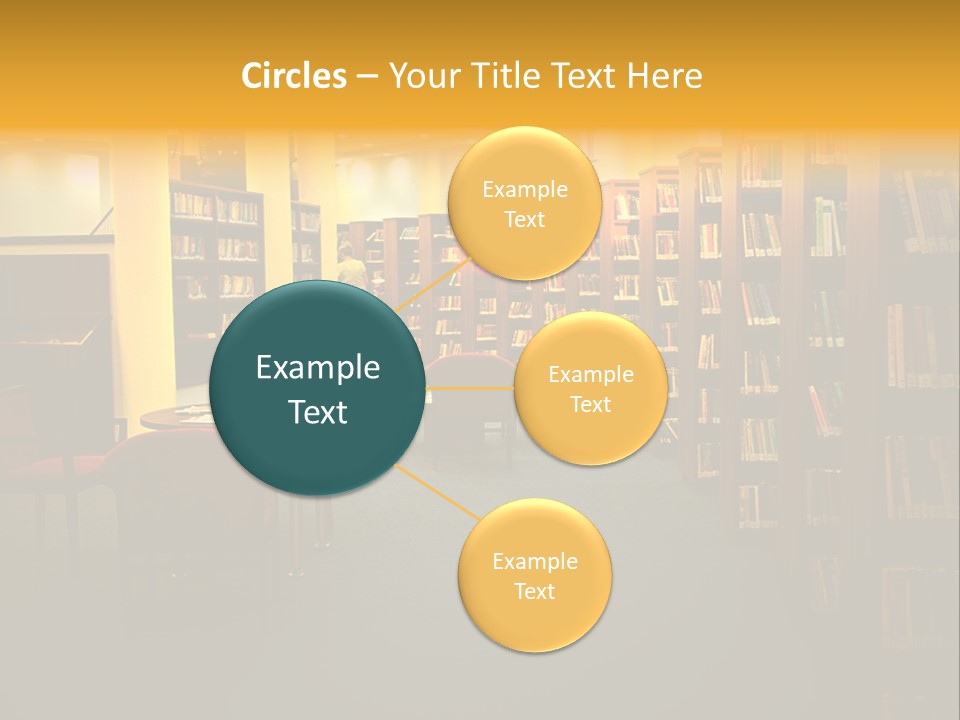 Circles – Your Title Text Here

Example Text

Example Text

Example Text

Example Text